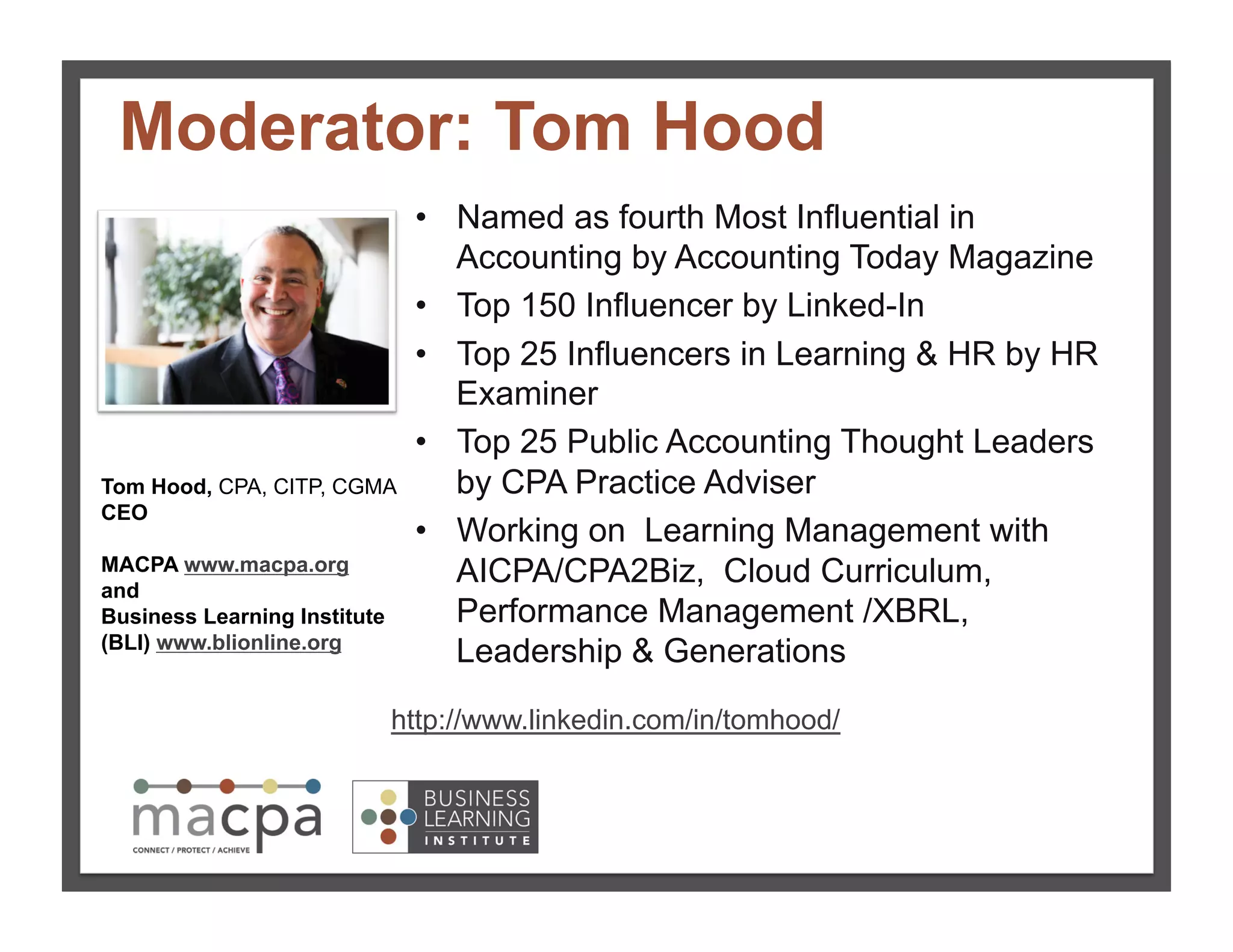 Moderator: Tom Hood

Tom Hood, CPA, CITP, CGMA
CEO

MACPA www.macpa.org
and
Business Learning Institute
(BLI) www.blionline.org

• Named as fourth Most Influential in Accounting by Accounting Today Magazine
• Top 150 Influencer by Linked-In
• Top 25 Influencers in Learning & HR by HR Examiner
• Top 25 Public Accounting Thought Leaders by CPA Practice Adviser
• Working on Learning Management with AICPA/CPA2Biz, Cloud Curriculum, Performance Management /XBRL, Leadership & Generations

http://www.linkedin.com/in/tomhood/

macpa
CONNECT / PROTECT / ACHIEVE

BUSINESS
LEARNING
INSTITUTE